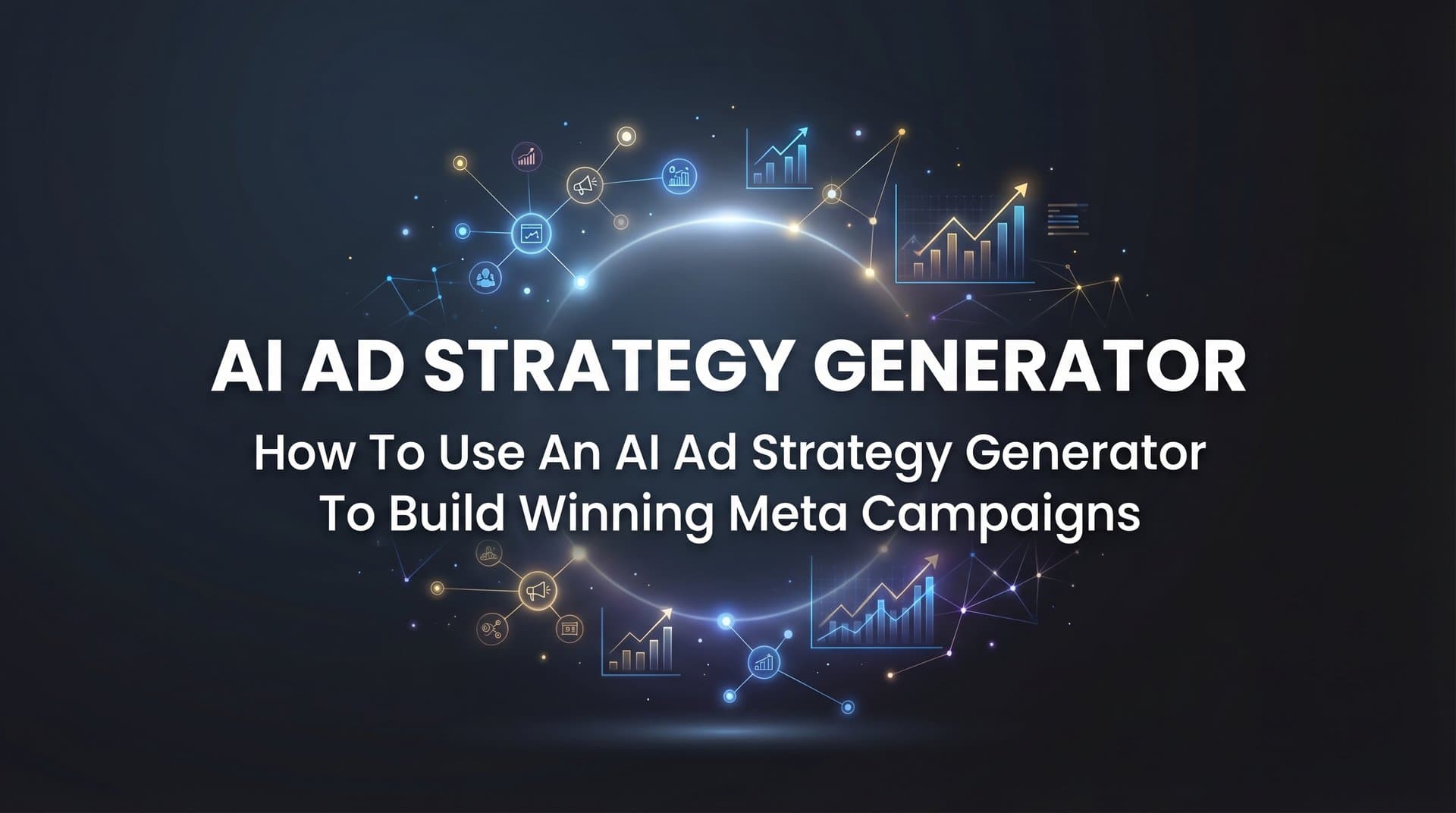 AI AD STRATEGY GENERATOR

How To Use An AI Ad Strategy Generator To Build Winning Meta Campaigns